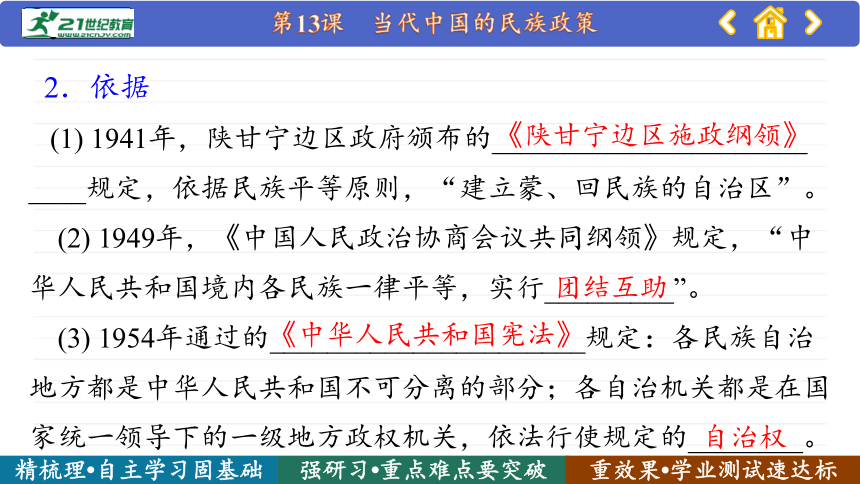 21世纪教育
www.21cnjy.com

第13课　当代中国的民族政策

2．依据

(1) 1941年，陕甘宁边区政府颁布的《陕甘宁边区施政纲领》规定，依据民族平等原则，“建立蒙、回民族的自治区”。

(2) 1949年，《中国人民政治协商会议共同纲领》规定，“中华人民共和国境内各民族一律平等，实行团结互助”。

(3) 1954年通过的《中华人民共和国宪法》规定：各民族自治地方都是中华人民共和国不可分离的部分；各自治机关都是在国家统一领导下的一级地方政权机关，依法行使规定的自治权。

精梳理•自主学习固基础　强研习•重点难点要突破　重效果•学业测试速达标